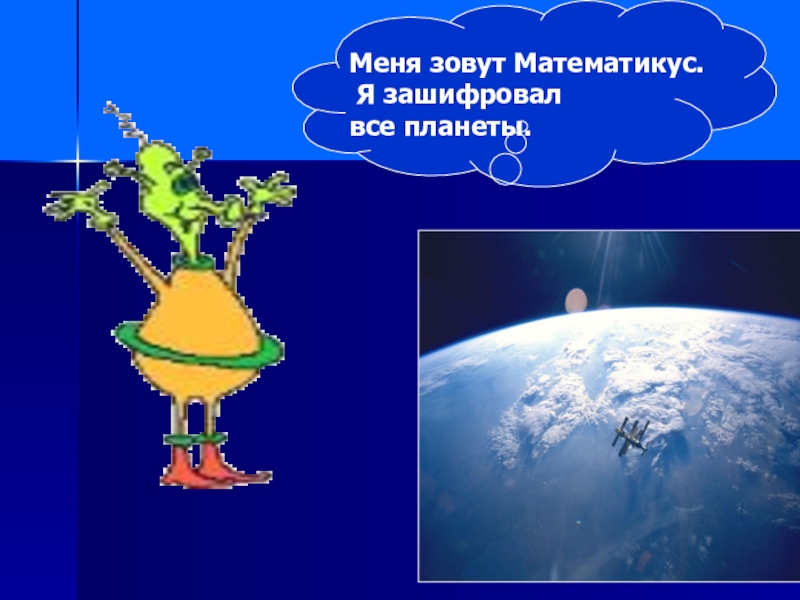 Меня зовут Математикус.
Я зашифровал
все планеты.